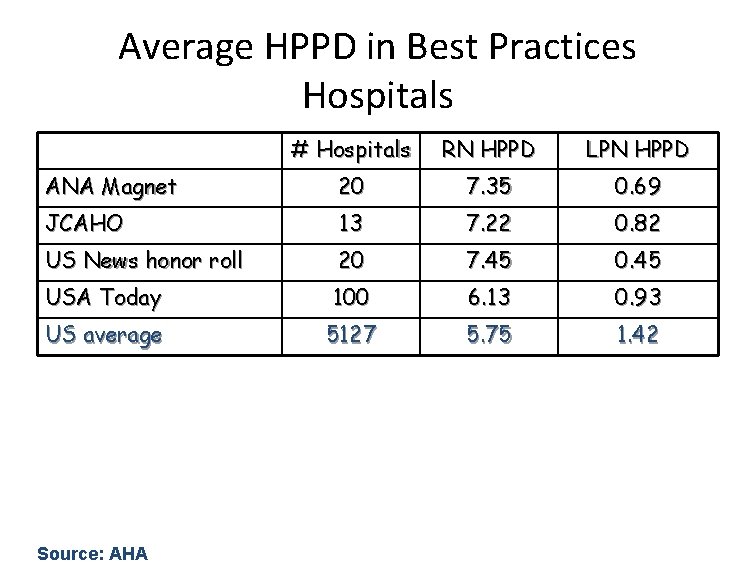 Average HPPD in Best Practices Hospitals

| | # Hospitals | RN HPPD | LPN HPPD |
|---|---|---|---|
| ANA Magnet | 20 | 7.35 | 0.69 |
| JCAHO | 13 | 7.22 | 0.82 |
| US News honor roll | 20 | 7.45 | 0.45 |
| USA Today | 100 | 6.13 | 0.93 |
| US average | 5127 | 5.75 | 1.42 |

Source: AHA